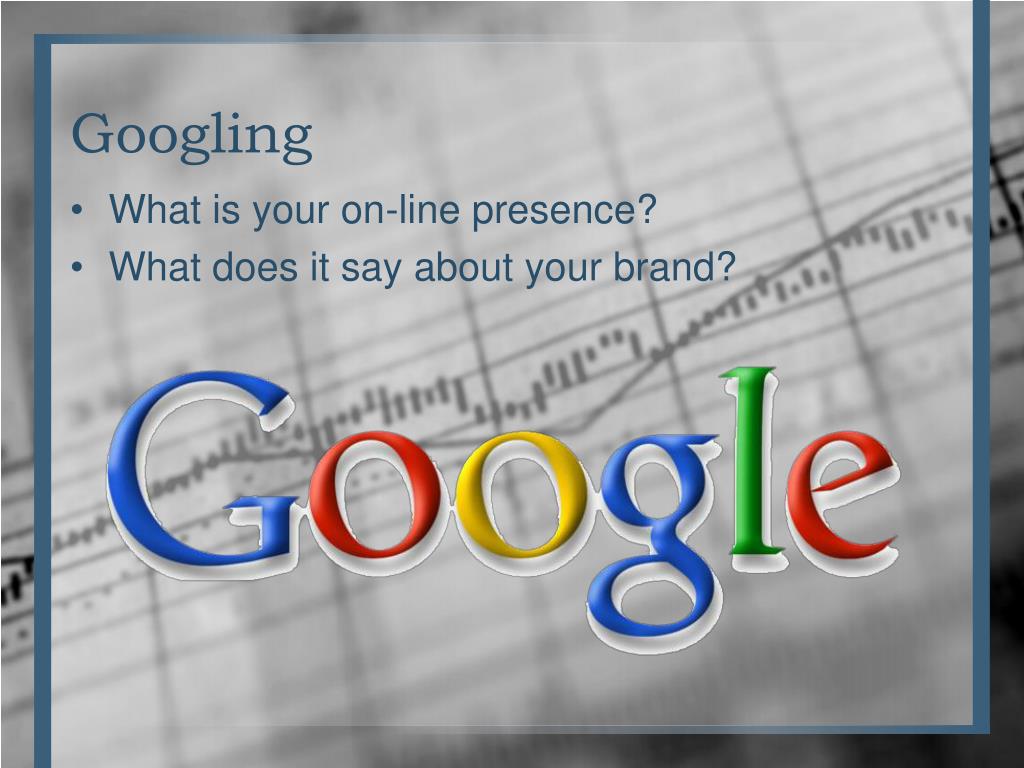 Googling

• What is your on-line presence?
• What does it say about your brand?

Google